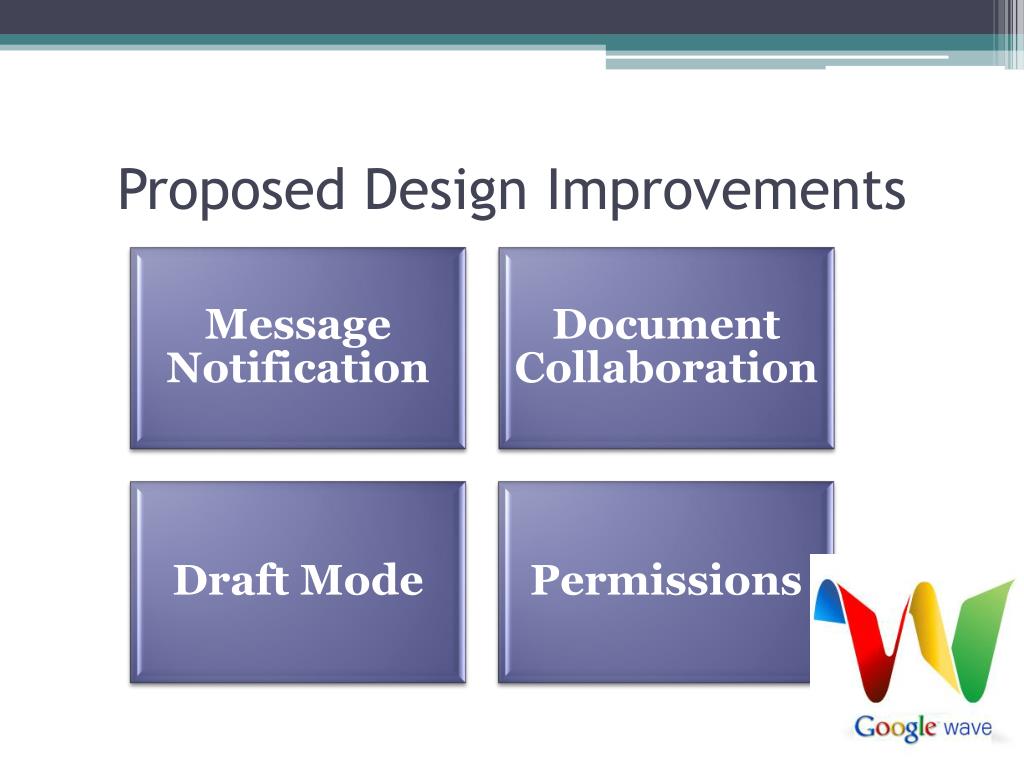 Proposed Design Improvements

Message Notification

Document Collaboration

Draft Mode

Permissions

Google wave